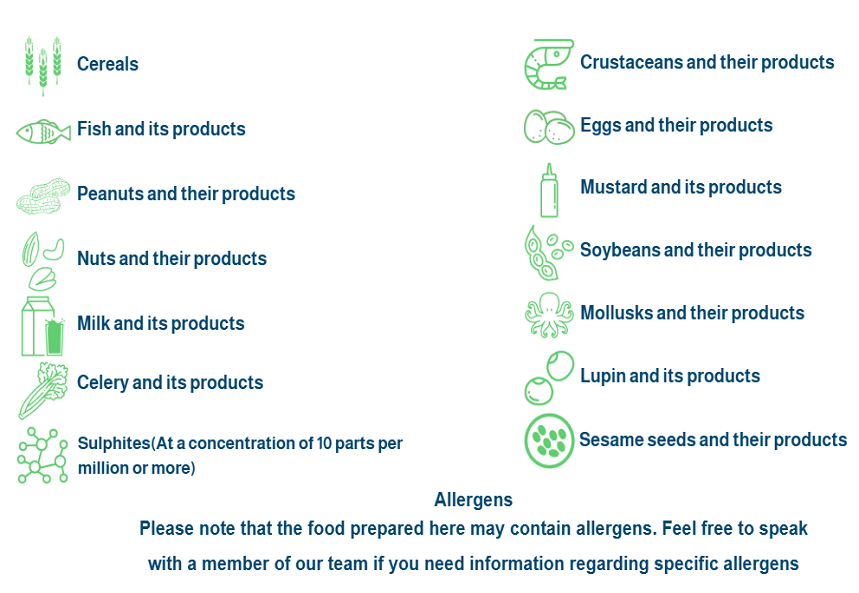 Cereals

Fish and its products

Peanuts and their products

Nuts and their products

Milk and its products

Celery and its products

Sulphites(At a concentration of 10 parts per million or more)

Crustaceans and their products

Eggs and their products

Mustard and its products

Soybeans and their products

Mollusks and their products

Lupin and its products

Sesame seeds and their products

Allergens

Please note that the food prepared here may contain allergens. Feel free to speak with a member of our team if you need information regarding specific allergens